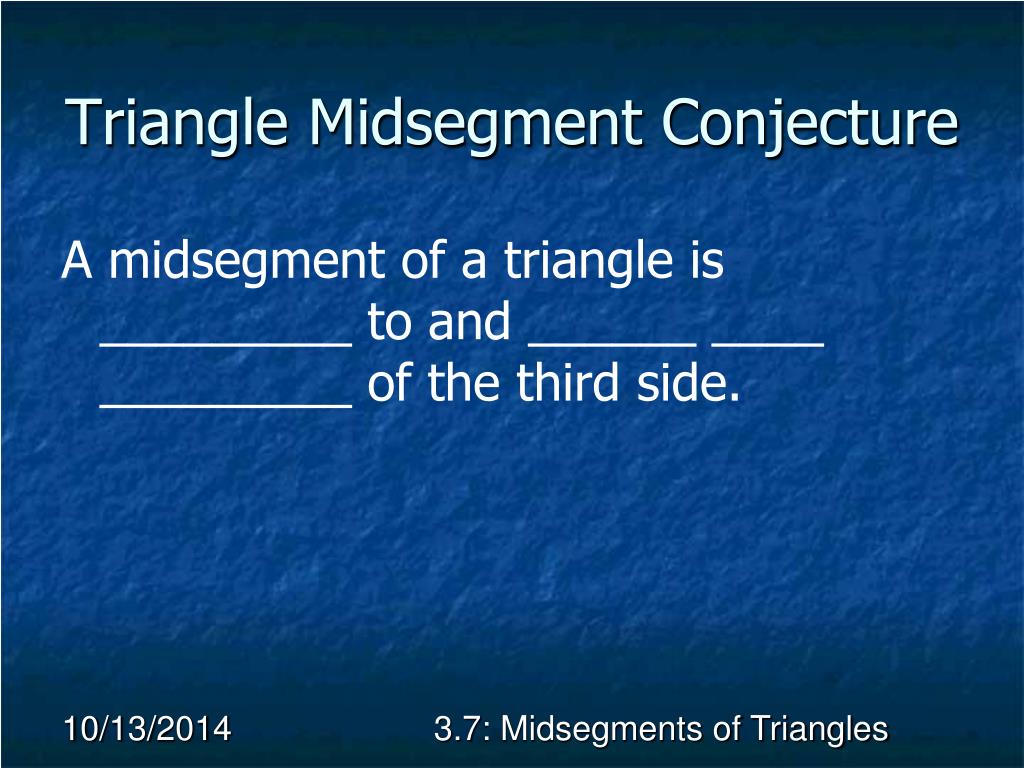 Triangle Midsegment Conjecture

A midsegment of a triangle is _________ to and ______ ____ _________ of the third side.

10/13/2014

3.7: Midsegments of Triangles